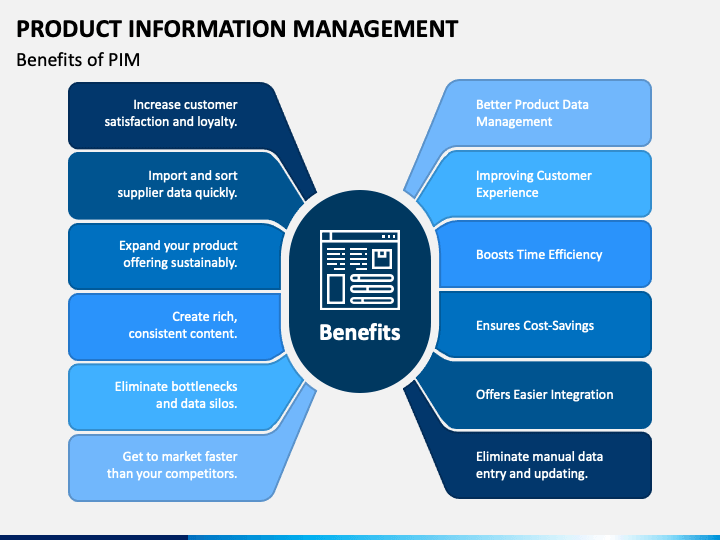 PRODUCT INFORMATION MANAGEMENT

Benefits of PIM

Increase customer satisfaction and loyalty.

Import and sort supplier data quickly.

Expand your product offering sustainably.

Create rich, consistent content.

Eliminate bottlenecks and data silos.

Get to market faster than your competitors.

Benefits

Better Product Data Management

Improving Customer Experience

Boosts Time Efficiency

Ensures Cost-Savings

Offers Easier Integration

Eliminate manual data entry and updating.